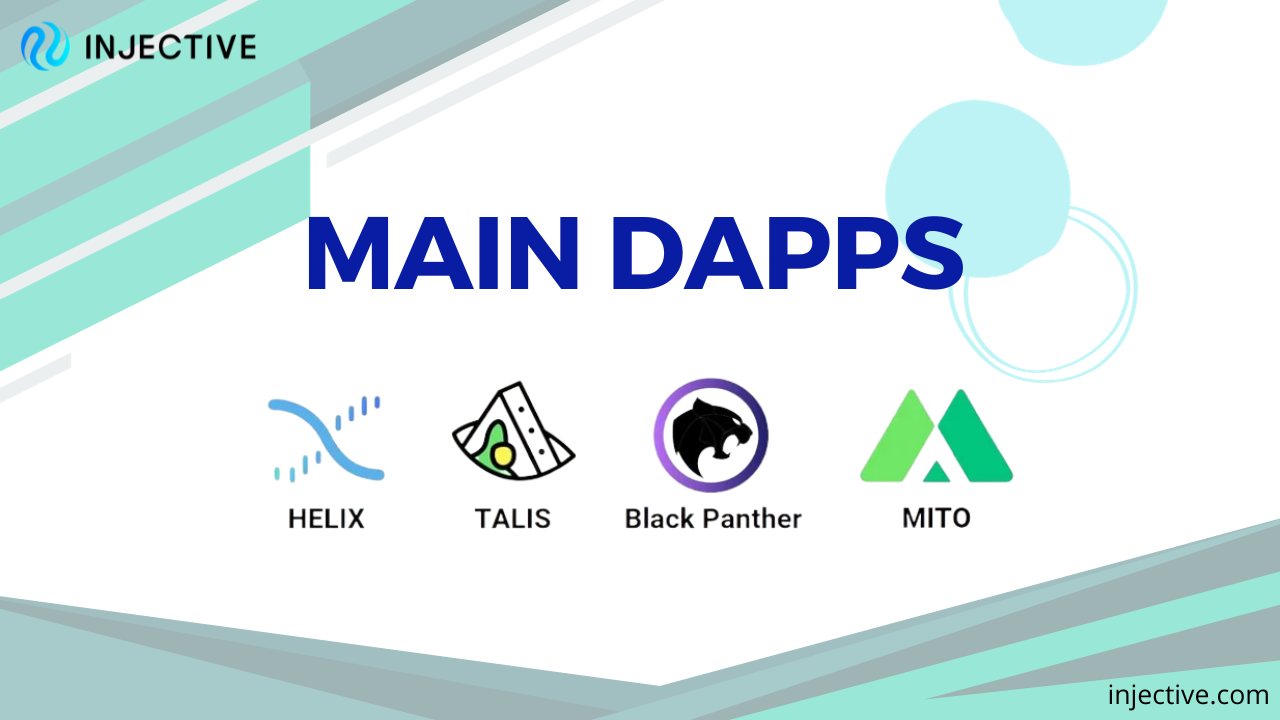 INJECTIVE

MAIN DAPPS

HELIX

TALIS

Black Panther

MITO

injective.com